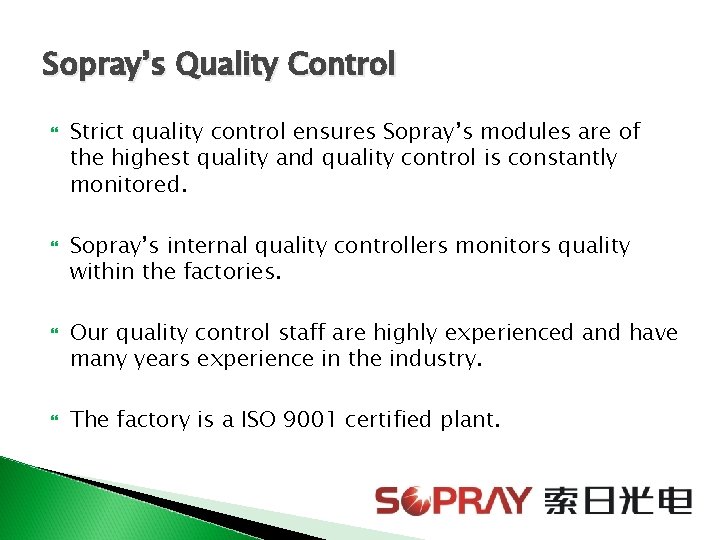 Sopray's Quality Control

Strict quality control ensures Sopray's modules are of the highest quality and quality control is constantly monitored.

Sopray's internal quality controllers monitors quality within the factories.

Our quality control staff are highly experienced and have many years experience in the industry.

The factory is a ISO 9001 certified plant.

SOPRAY 索日光电